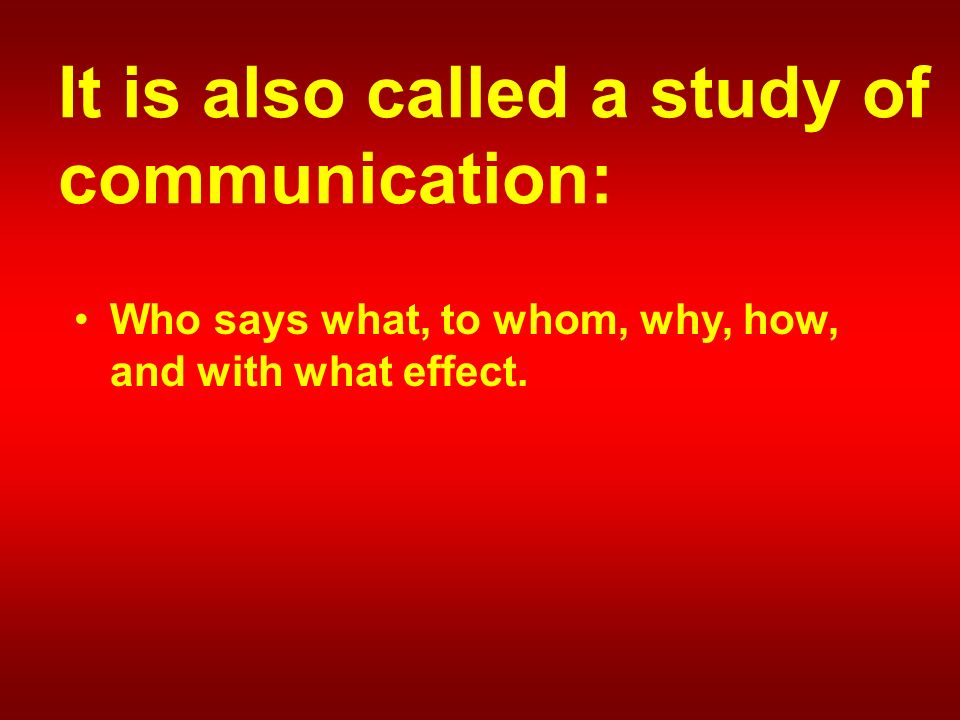 It is also called a study of communication:

• Who says what, to whom, why, how, and with what effect.